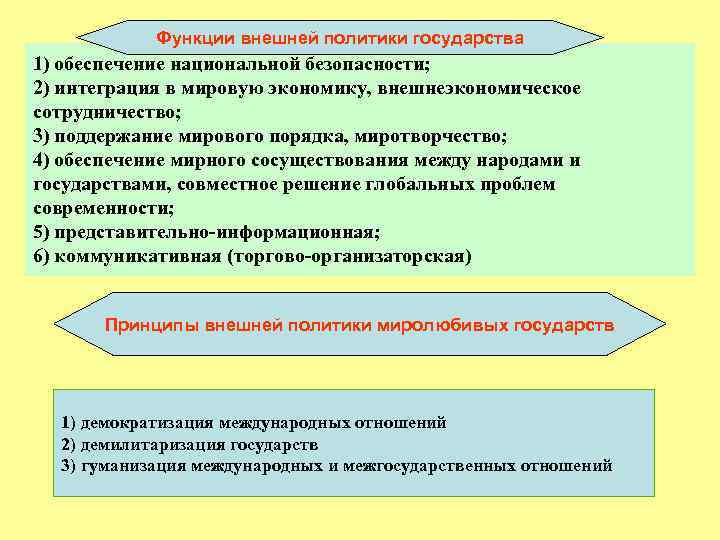 Функции внешней политики государства

1) обеспечение национальной безопасности;
2) интеграция в мировую экономику, внешнеэкономическое сотрудничество;
3) поддержание мирового порядка, миротворчество;
4) обеспечение мирного сосуществования между народами и государствами, совместное решение глобальных проблем современности;
5) представительно-информационная;
6) коммуникативная (торгово-организаторская)

Принципы внешней политики миролюбивых государств

1) демократизация международных отношений
2) демилитаризация государств
3) гуманизация международных и межгосударственных отношений